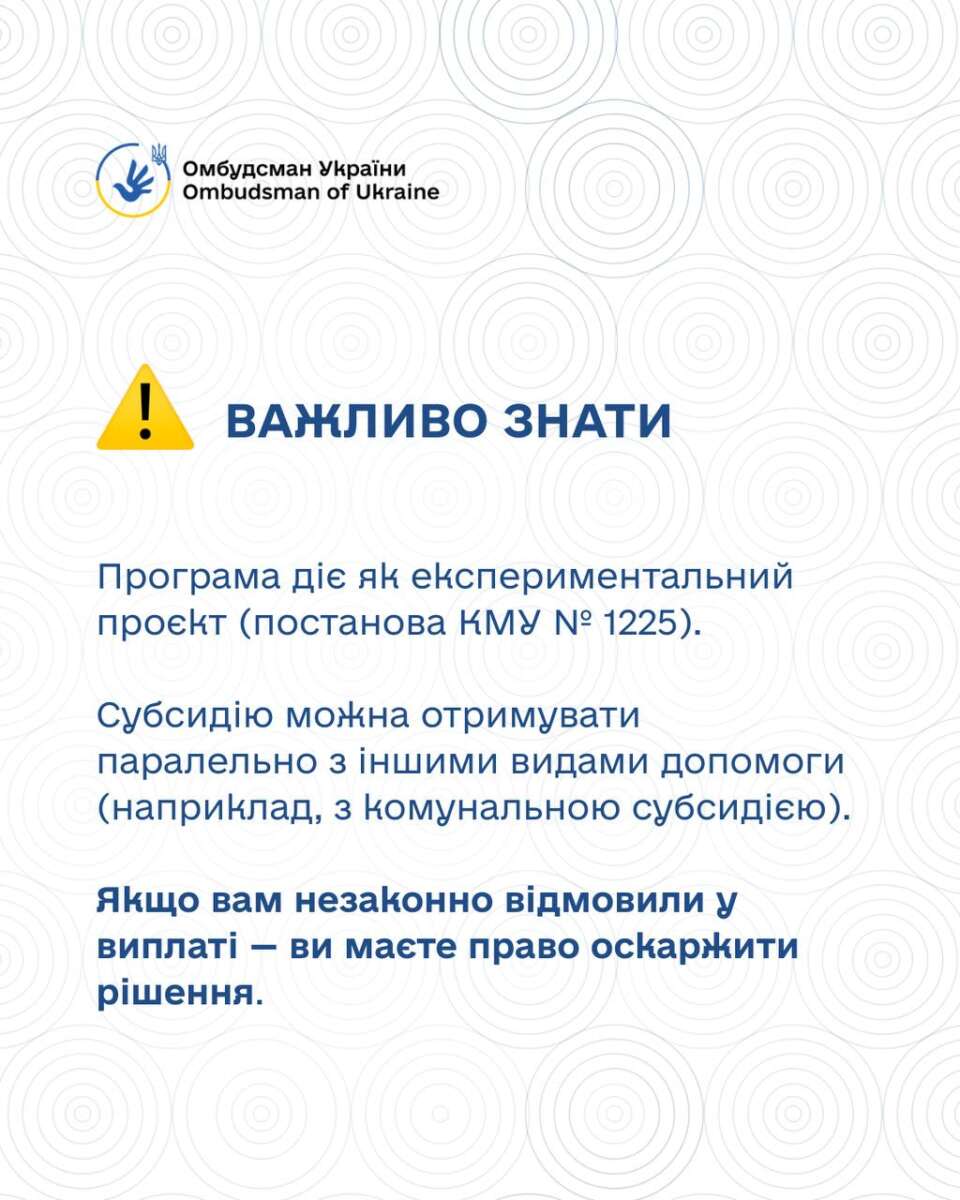 Омбудсман України
Ombudsman of Ukraine

ВАЖЛИВО ЗНАТИ

Програма діє як експериментальний проєкт (постанова КМУ № 1225).

Субсидію можна отримувати паралельно з іншими видами допомоги (наприклад, з комунальною субсидією).

Якщо вам незаконно відмовили у виплаті — ви маєте право оскаржити рішення.